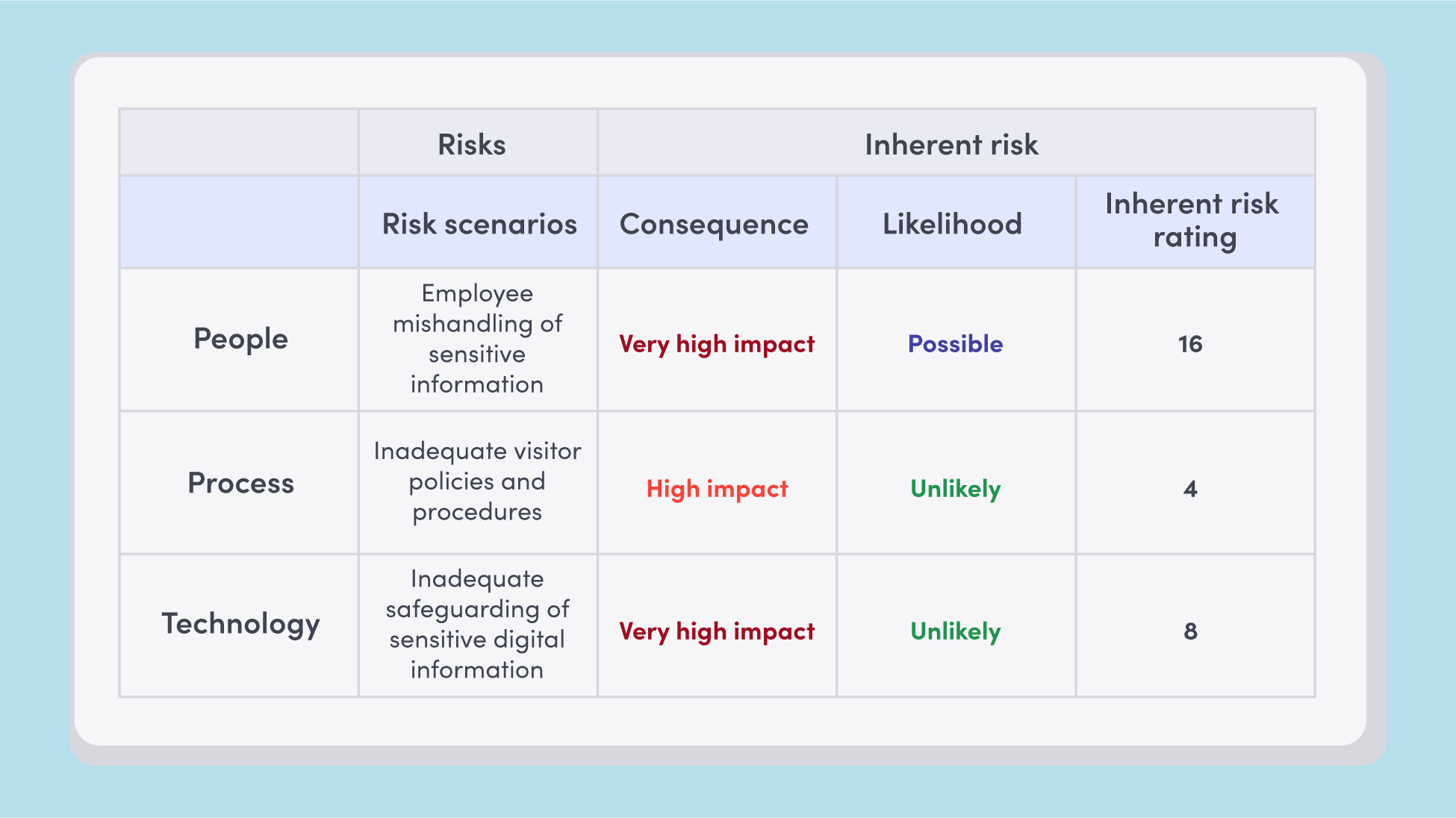 |  | Risks | Inherent risk |  |  |
|---|---|---|---|---|
|  | Risk scenarios | Consequence | Likelihood | Inherent risk rating |
| People | Employee mishandling of sensitive information | Very high impact | Possible | 16 |
| Process | Inadequate visitor policies and procedures | High impact | Unlikely | 4 |
| Technology | Inadequate safeguarding of sensitive digital information | Very high impact | Unlikely | 8 |